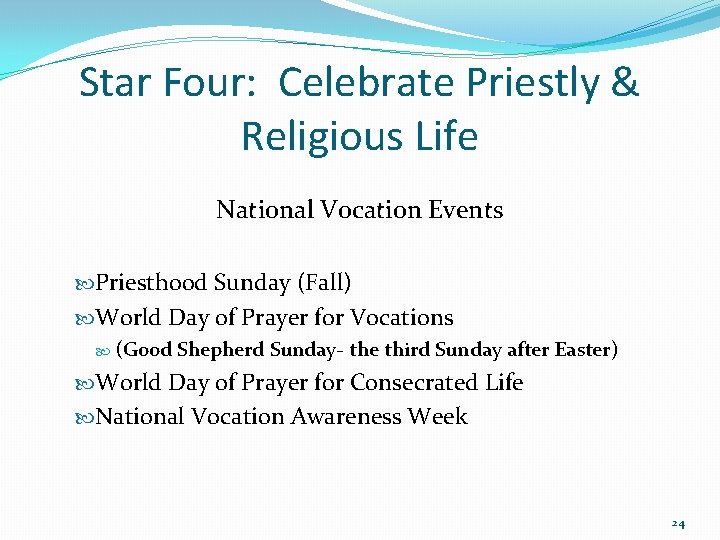 Star Four: Celebrate Priestly & Religious Life

National Vocation Events

Priesthood Sunday (Fall)
World Day of Prayer for Vocations
(Good Shepherd Sunday- the third Sunday after Easter)
World Day of Prayer for Consecrated Life
National Vocation Awareness Week

24